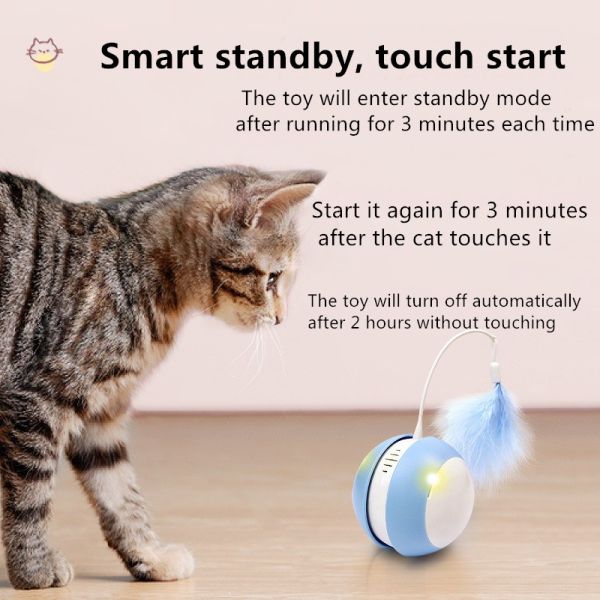 Smart standby, touch start

The toy will enter standby mode after running for 3 minutes each time

Start it again for 3 minutes after the cat touches it

The toy will turn off automatically after 2 hours without touching